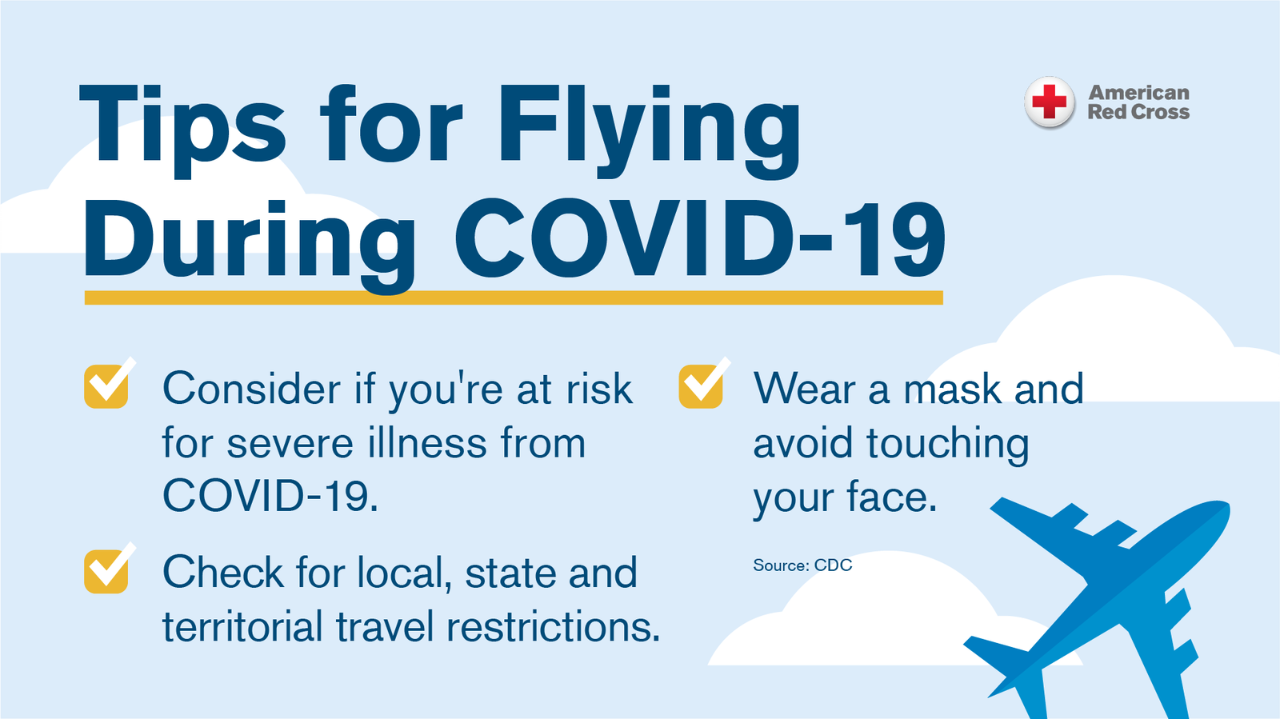 Tips for Flying During COVID-19

American Red Cross

Consider if you're at risk for severe illness from COVID-19.

Check for local, state and territorial travel restrictions.

Wear a mask and avoid touching your face.

Source: CDC